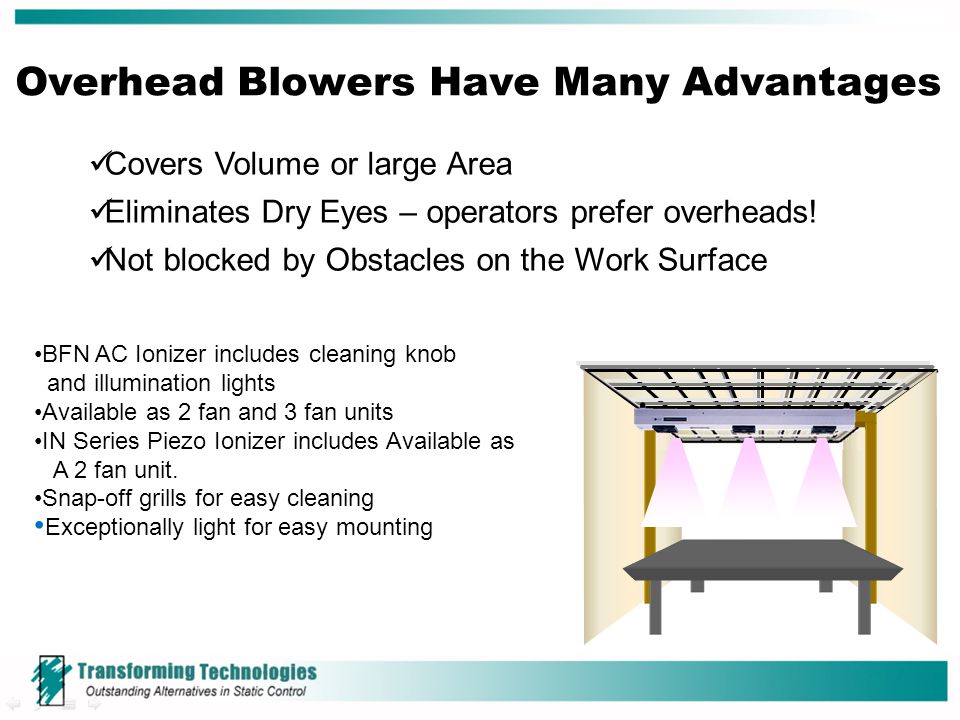 Overhead Blowers Have Many Advantages

✓Covers Volume or large Area

✓Eliminates Dry Eyes – operators prefer overheads!

✓Not blocked by Obstacles on the Work Surface

•BFN AC Ionizer includes cleaning knob and illumination lights
•Available as 2 fan and 3 fan units
•IN Series Piezo Ionizer includes Available as A 2 fan unit.
•Snap-off grills for easy cleaning
•Exceptionally light for easy mounting

Transforming Technologies
Outstanding Alternatives in Static Control